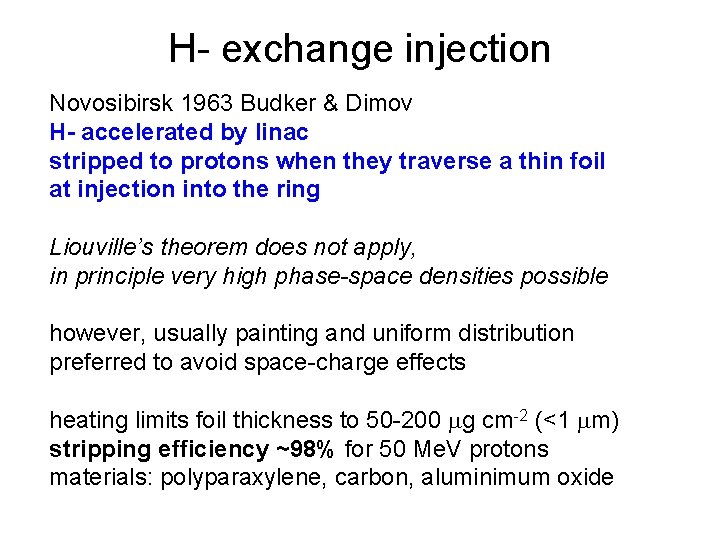 H- exchange injection

Novosibirsk 1963 Budker & Dimov
H- accelerated by linac
stripped to protons when they traverse a thin foil at injection into the ring

Liouville's theorem does not apply,
in principle very high phase-space densities possible

however, usually painting and uniform distribution preferred to avoid space-charge effects

heating limits foil thickness to 50-200 $\mu$g cm$^{-2}$ (<1 $\mu$m)
stripping efficiency ~98% for 50 MeV protons
materials: polyparaxylene, carbon, aluminimum oxide